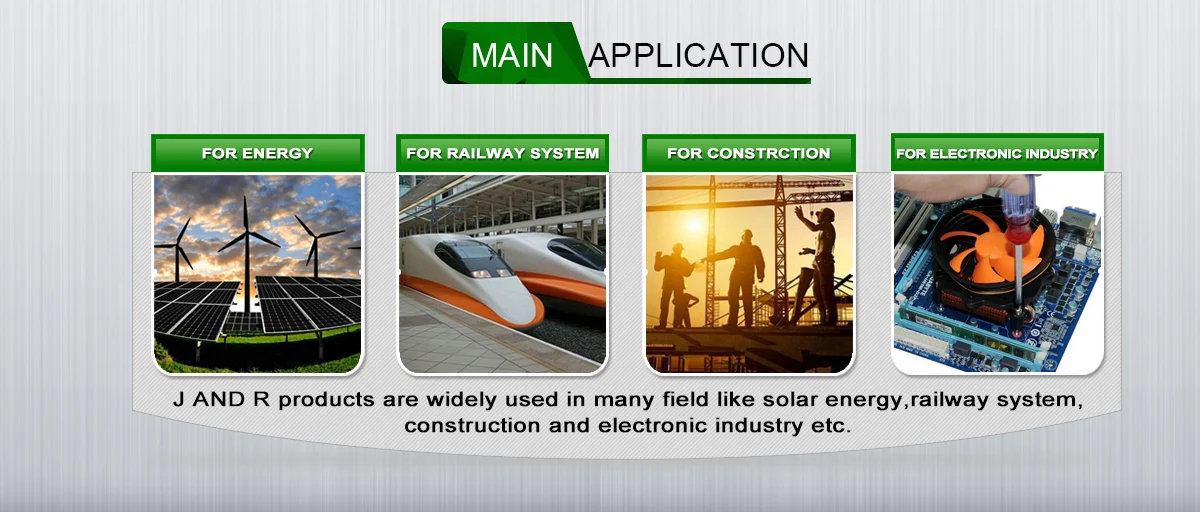 MAIN APPLICATION

FOR ENERGY

FOR RAILWAY SYSTEM

FOR CONSTRCTION

FOR ELECTRONIC INDUSTRY

J AND R products are widely used in many field like solar energy,railway system, construction and electronic industry etc.